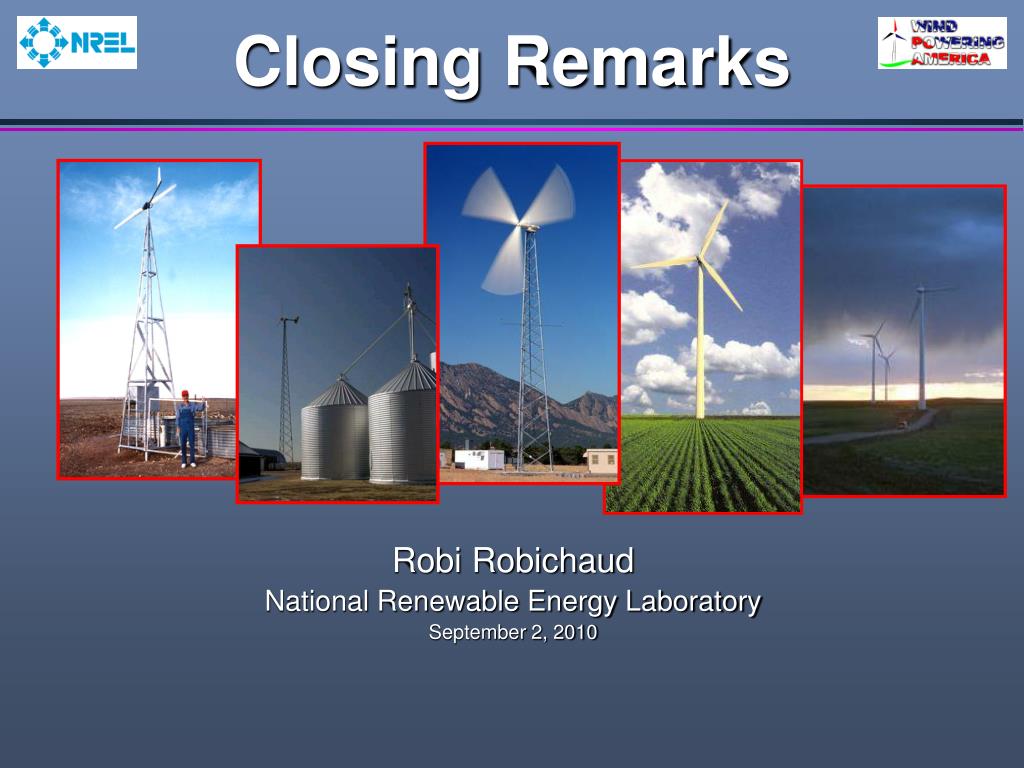 NREL

Closing Remarks

WIND POWERING AMERICA

Robi Robichaud
National Renewable Energy Laboratory
September 2, 2010